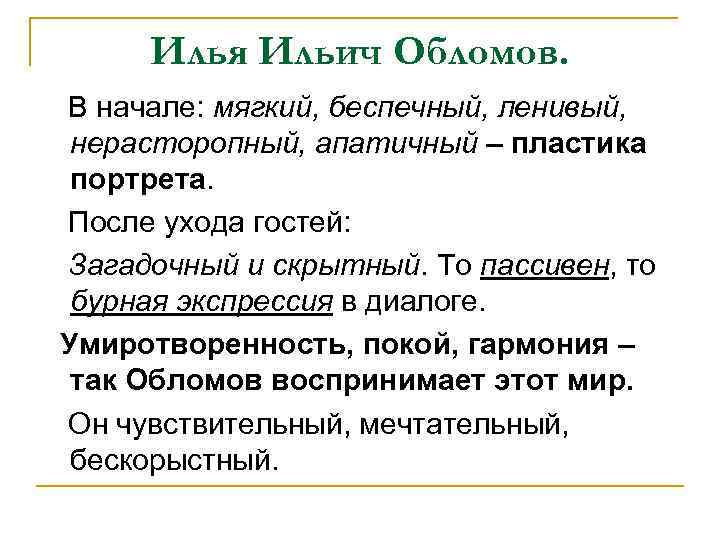 Илья Ильич Обломов.

В начале: мягкий, беспечный, ленивый, нерасторопный, апатичный – пластика портрета.

После ухода гостей:

Загадочный и скрытный. То пассивен, то бурная экспрессия в диалоге.

Умиротворенность, покой, гармония – так Обломов воспринимает этот мир.

Он чувствительный, мечтательный, бескорыстный.